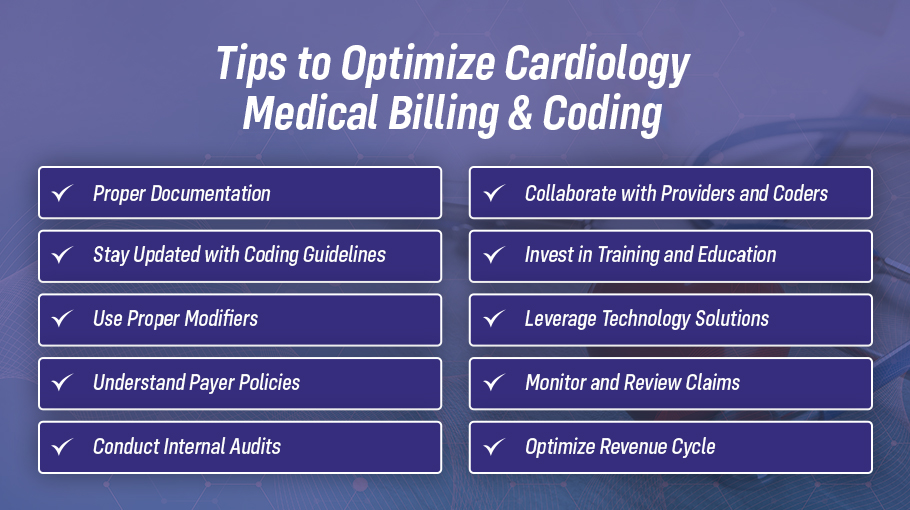 Tips to Optimize Cardiology Medical Billing & Coding

✓ Proper Documentation

✓ Stay Updated with Coding Guidelines

✓ Use Proper Modifiers

✓ Understand Payer Policies

✓ Conduct Internal Audits

✓ Collaborate with Providers and Coders

✓ Invest in Training and Education

✓ Leverage Technology Solutions

✓ Monitor and Review Claims

✓ Optimize Revenue Cycle